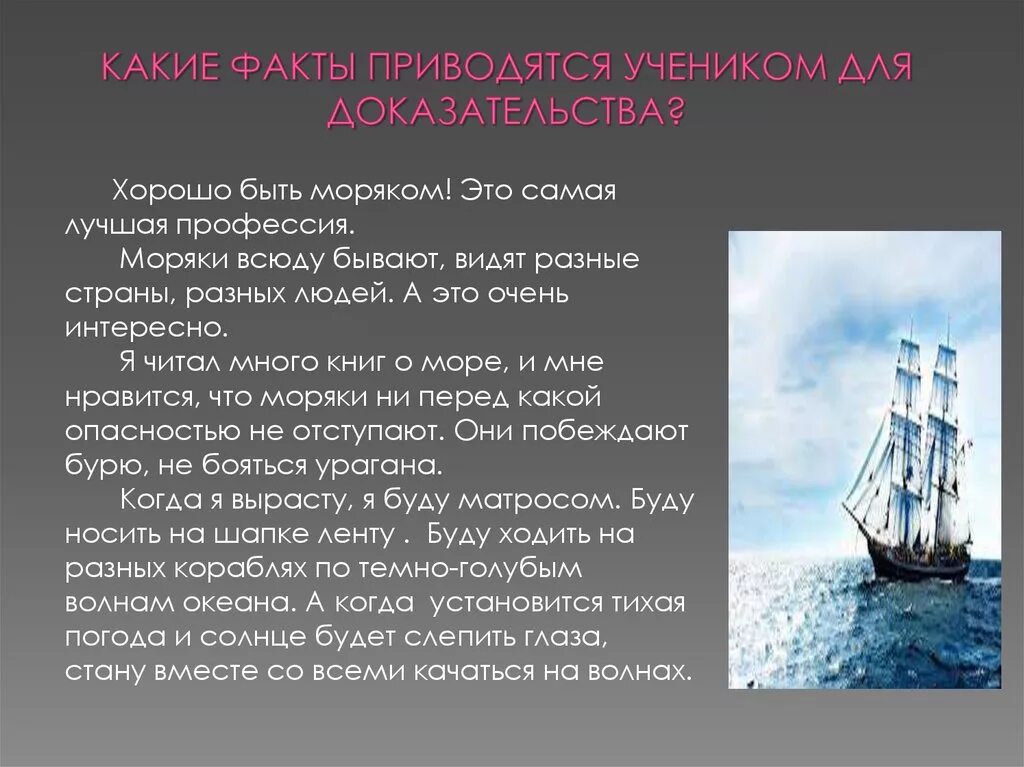 КАКИЕ ФАКТЫ ПРИВОДЯТСЯ УЧЕНИКОМ ДЛЯ ДОКАЗАТЕЛЬСТВА?

Хорошо быть моряком! Это самая лучшая профессия.

Моряки всюду бывают, видят разные страны, разных людей. А это очень интересно.

Я читал много книг о море, и мне нравится, что моряки ни перед какой опасностью не отступают. Они побеждают бурю, не бояться урагана.

Когда я вырасту, я буду матросом. Буду носить на шапке ленту . Буду ходить на разных кораблях по темно-голубым волнам океана. А когда установится тихая погода и солнце будет слепить глаза, стану вместе со всеми качаться на волнах.